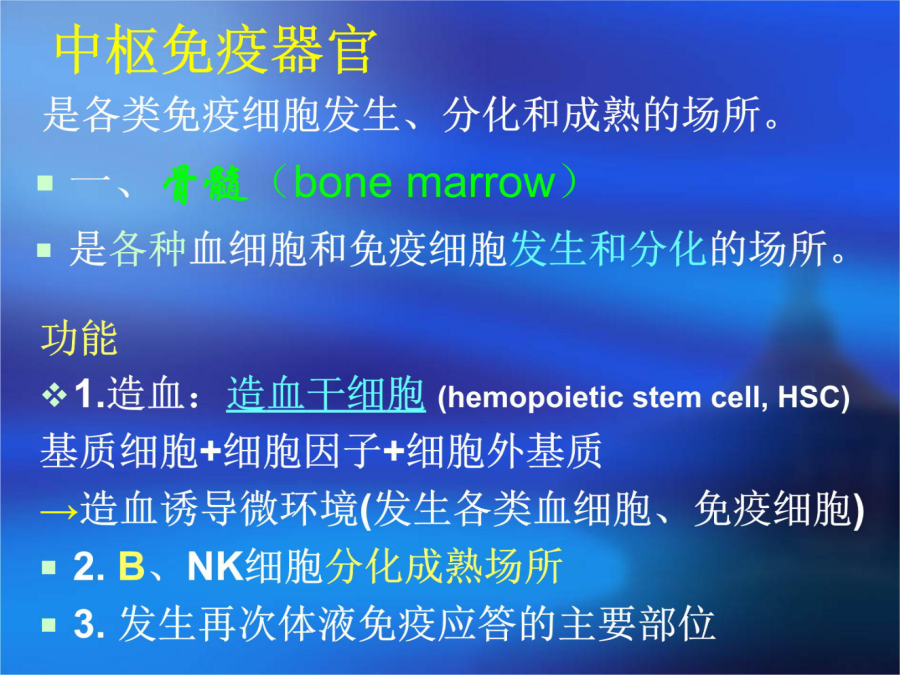 中枢免疫器官

是各类免疫细胞发生、分化和成熟的场所。

▪ 一、骨髓（bone marrow）

▪ 是各种血细胞和免疫细胞发生和分化的场所。

功能

❖ 1.造血：造血干细胞 (hemopoietic stem cell, HSC)

基质细胞+细胞因子+细胞外基质

→造血诱导微环境(发生各类血细胞、免疫细胞)

▪ 2. B、NK细胞分化成熟场所

▪ 3. 发生再次体液免疫应答的主要部位